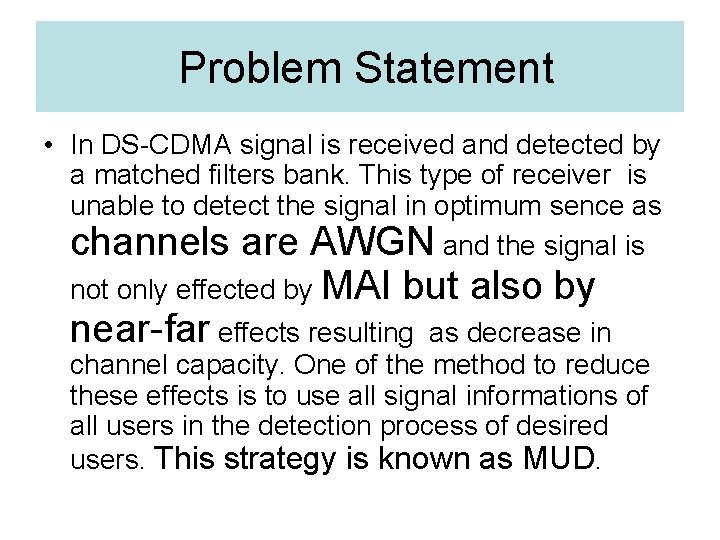 Problem Statement

• In DS-CDMA signal is received and detected by a matched filters bank. This type of receiver is unable to detect the signal in optimum sence as channels are AWGN and the signal is not only effected by MAI but also by near-far effects resulting as decrease in channel capacity. One of the method to reduce these effects is to use all signal informations of all users in the detection process of desired users. This strategy is known as MUD.